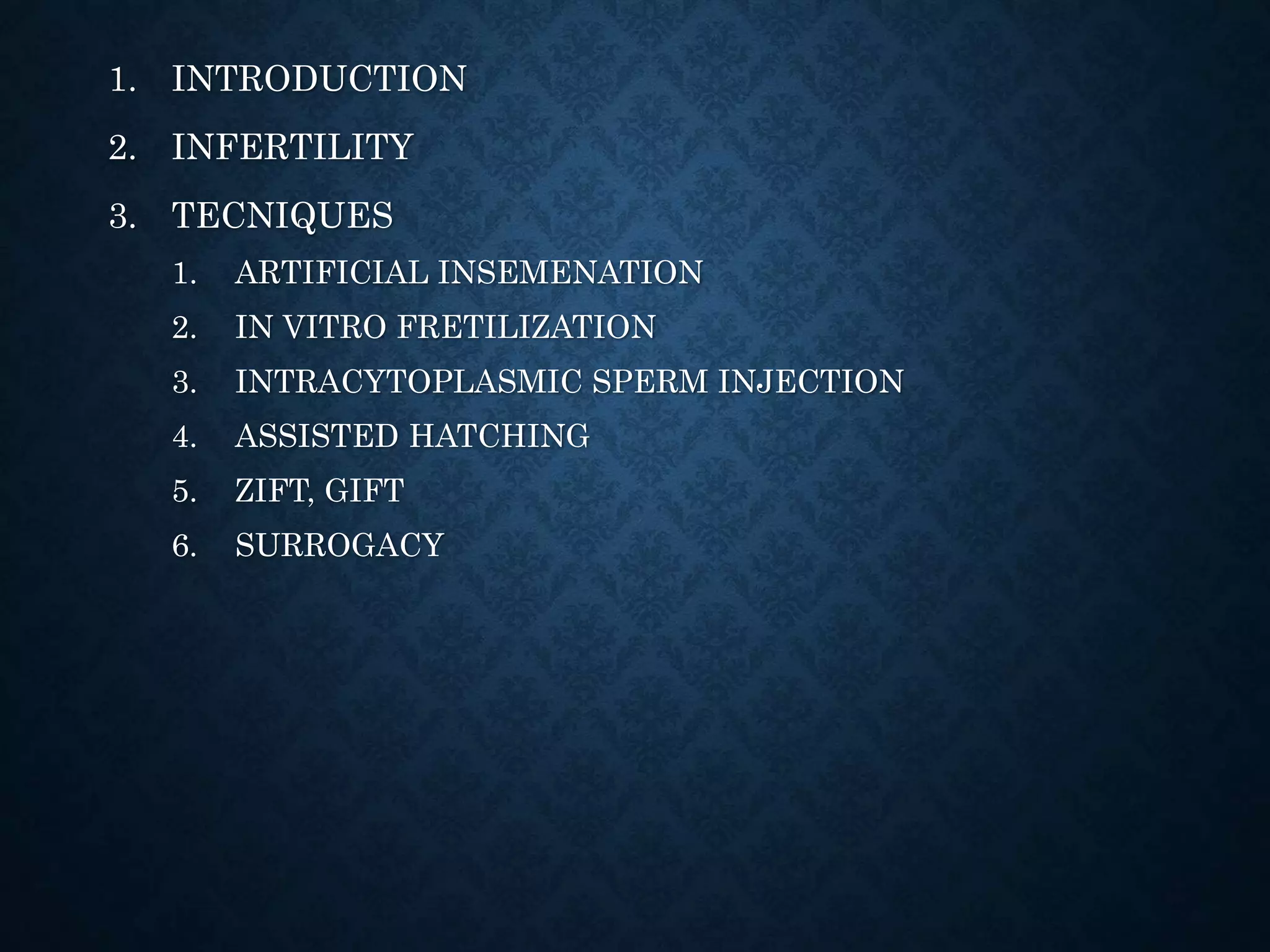 1. INTRODUCTION
2. INFERTILITY
3. TECNIQUES
   1. ARTIFICIAL INSEMENATION
   2. IN VITRO FRETILIZATION
   3. INTRACYTOPLASMIC SPERM INJECTION
   4. ASSISTED HATCHING
   5. ZIFT, GIFT
   6. SURROGACY